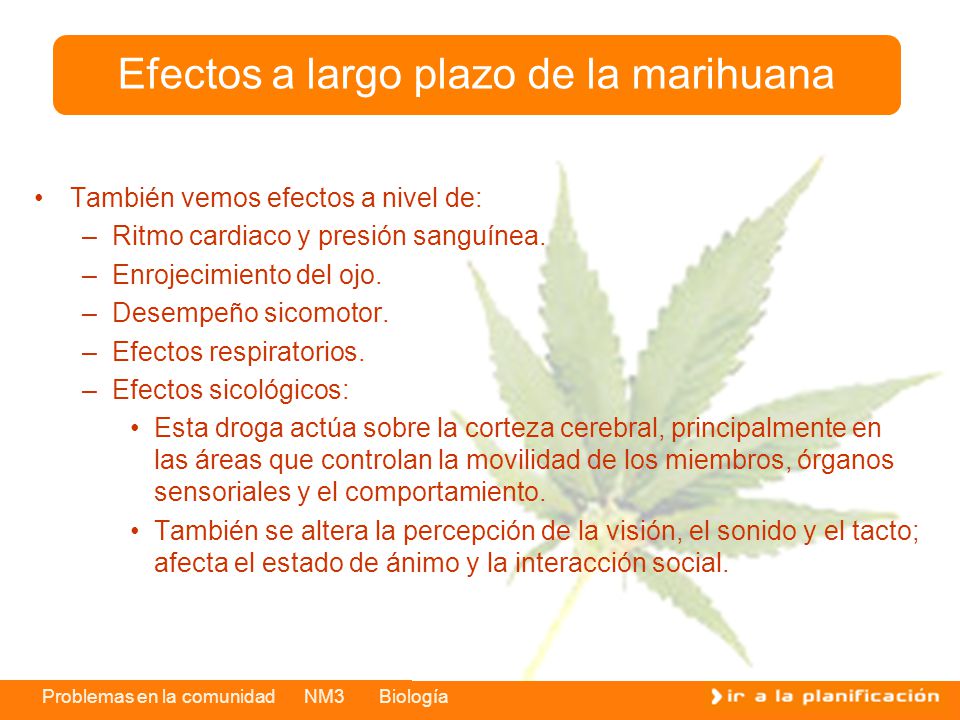 Efectos a largo plazo de la marihuana

• También vemos efectos a nivel de:
– Ritmo cardiaco y presión sanguínea.
– Enrojecimiento del ojo.
– Desempeño sicomotor.
– Efectos respiratorios.
– Efectos sicológicos:
• Esta droga actúa sobre la corteza cerebral, principalmente en las áreas que controlan la movilidad de los miembros, órganos sensoriales y el comportamiento.
• También se altera la percepción de la visión, el sonido y el tacto; afecta el estado de ánimo y la interacción social.

Problemas en la comunidad NM3 Biología

ir a la planificación